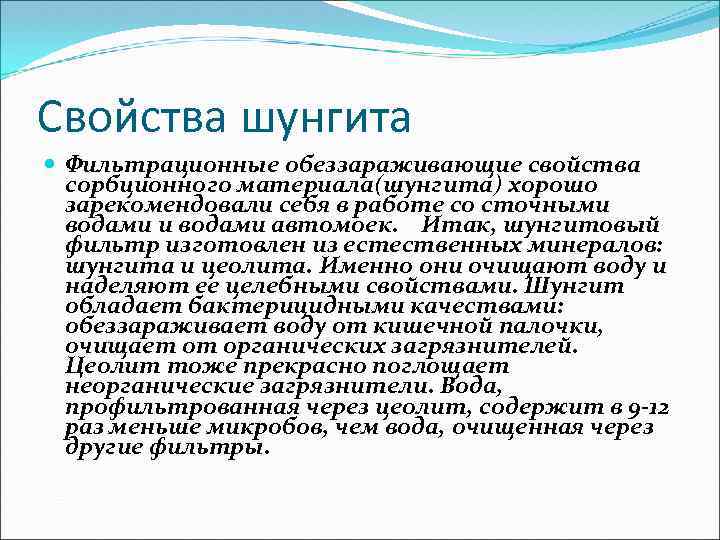 Свойства шунгита

Фильтрационные обеззараживающие свойства сорбционного материала(шунгита) хорошо зарекомендовали себя в работе со сточными водами и водами автомоек.    Итак, шунгитовый фильтр изготовлен из естественных минералов: шунгита и цеолита. Именно они очищают воду и наделяют ее целебными свойствами. Шунгит обладает бактерицидными качествами: обеззараживает воду от кишечной палочки, очищает от органических загрязнителей. Цеолит тоже прекрасно поглощает неорганические загрязнители. Вода, профильтрованная через цеолит, содержит в 9-12 раз меньше микробов, чем вода, очищенная через другие фильтры.